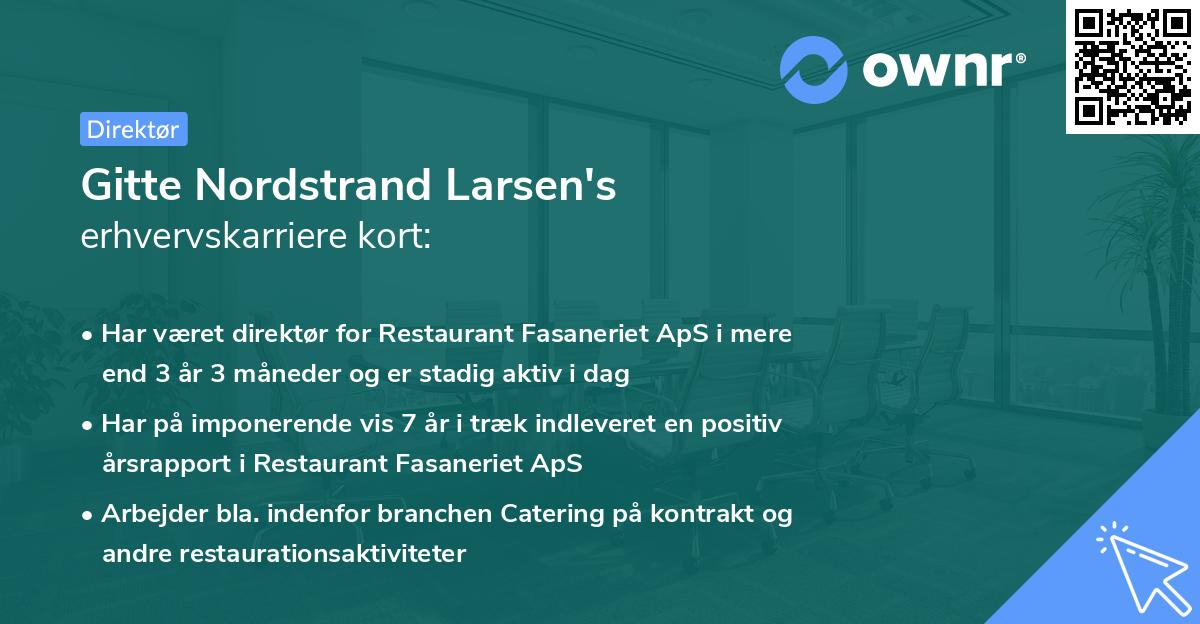 ownr®

Direktør

Gitte Nordstrand Larsen's erhvervskarriere kort:

• Har været direktør for Restaurant Fasaneriet ApS i mere end 3 år 3 måneder og er stadig aktiv i dag

• Har på imponerende vis 7 år i træk indleveret en positiv årsrapport i Restaurant Fasaneriet ApS

• Arbejder bla. indenfor branchen Catering på kontrakt og andre restaurationsaktiviteter